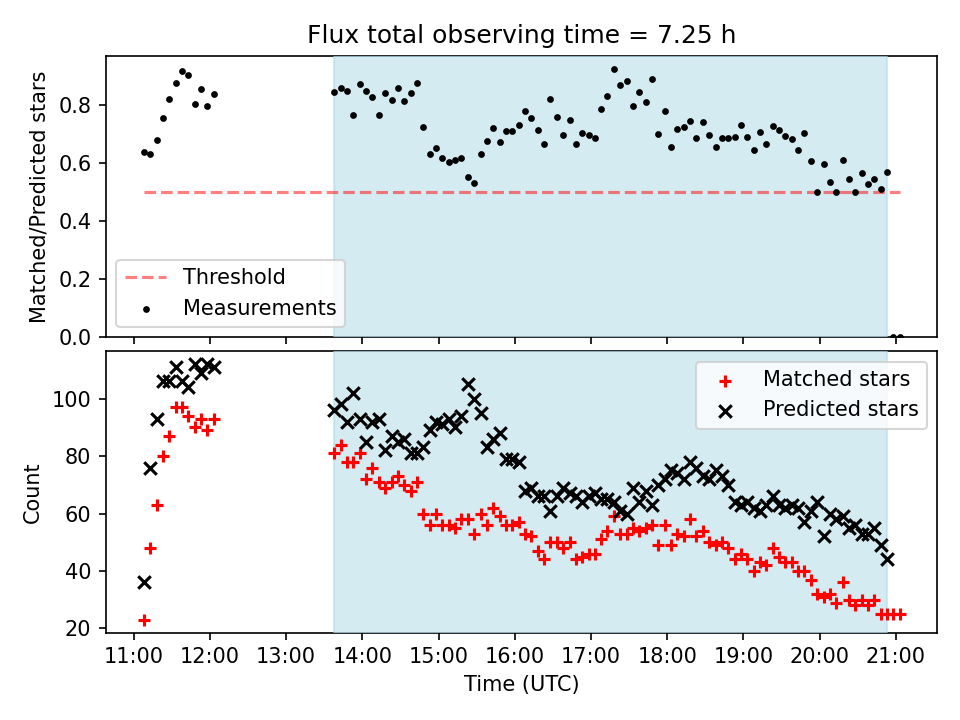 Flux total observing time = 7.25 h

Matched/Predicted stars

0.8
0.6
0.4
0.2
0.0

Threshold
Measurements

Count

100
80
60
40
20

Matched stars
Predicted stars

11:00 12:00 13:00 14:00 15:00 16:00 17:00 18:00 19:00 20:00 21:00

Time (UTC)